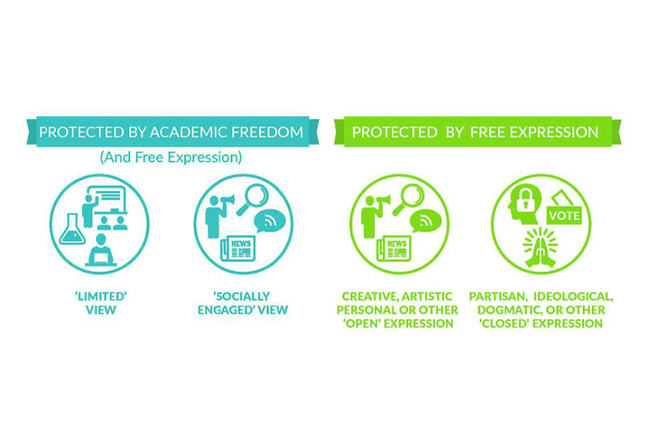 PROTECTED BY ACADEMIC FREEDOM

(And Free Expression)

NEWS

'LIMITED' VIEW

'SOCIALLY ENGAGED' VIEW

PROTECTED BY FREE EXPRESSION

NEWS

VOTE

CREATIVE, ARTISTIC PERSONAL OR OTHER 'OPEN' EXPRESSION

PARTISAN, IDEOLOGICAL, DOGMATIC, OR OTHER 'CLOSED' EXPRESSION